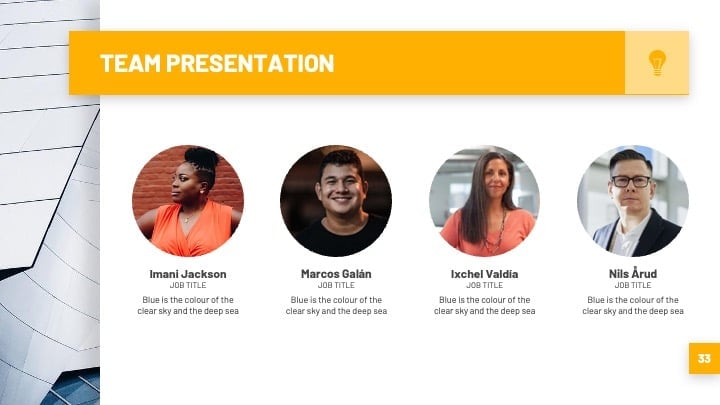 TEAM PRESENTATION

Imani Jackson
JOB TITLE
Blue is the colour of the clear sky and the deep sea

Marcos Galán
JOB TITLE
Blue is the colour of the clear sky and the deep sea

Ixchel Valdía
JOB TITLE
Blue is the colour of the clear sky and the deep sea

Nils Årud
JOB TITLE
Blue is the colour of the clear sky and the deep sea

33